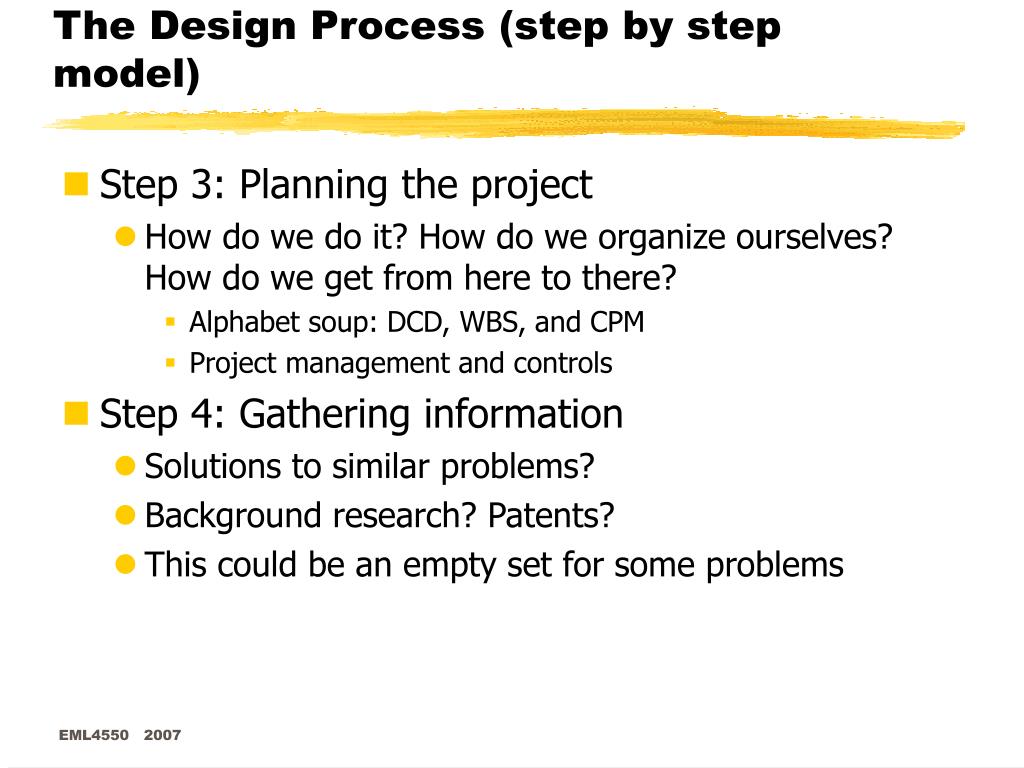 The Design Process (step by step model)

Step 3: Planning the project

How do we do it? How do we organize ourselves? How do we get from here to there?

Alphabet soup: DCD, WBS, and CPM

Project management and controls

Step 4: Gathering information

Solutions to similar problems?

Background research? Patents?

This could be an empty set for some problems

EML4550 2007